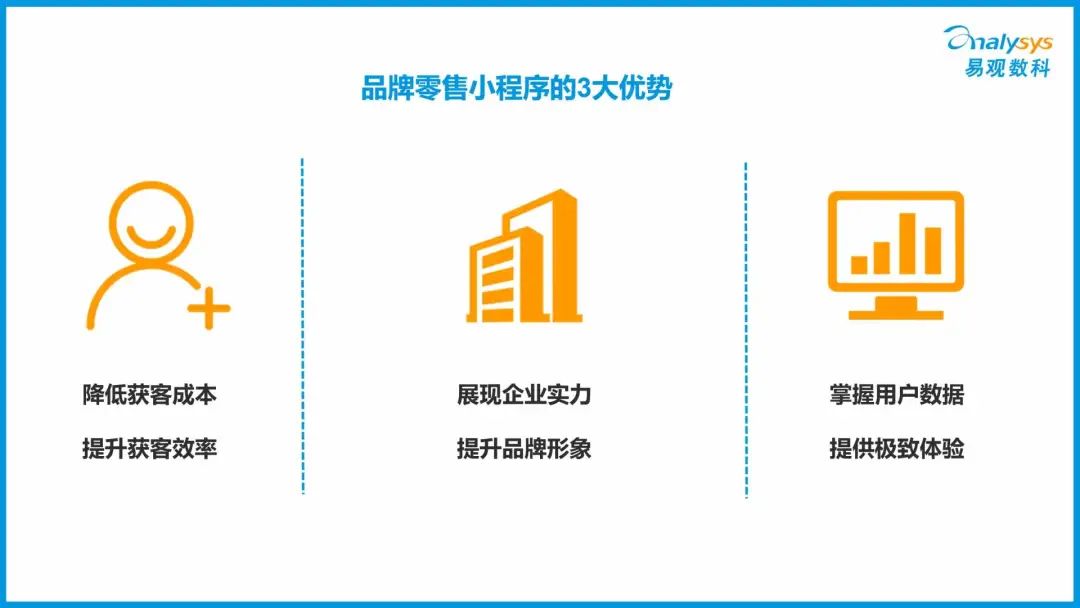 analysys
易观数科

品牌零售小程序的3大优势

降低获客成本

提升获客效率

展现企业实力

提升品牌形象

掌握用户数据

提供极致体验